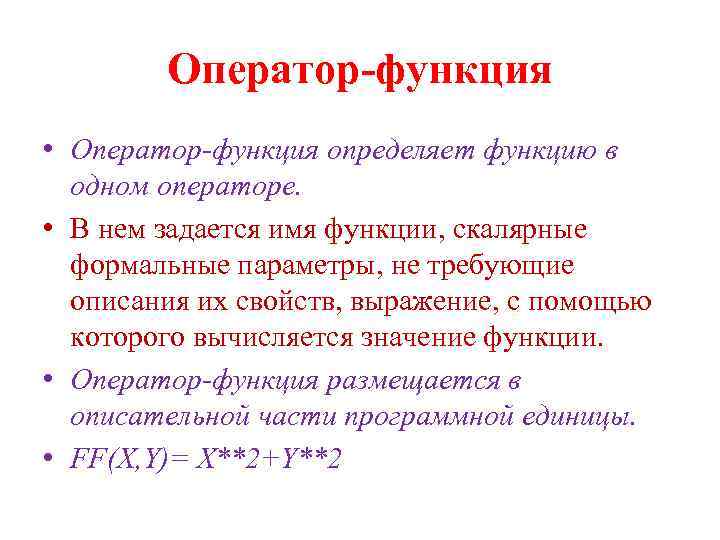 Оператор-функция

• Оператор-функция определяет функцию в одном операторе.

• В нем задается имя функции, скалярные формальные параметры, не требующие описания их свойств, выражение, с помощью которого вычисляется значение функции.

• Оператор-функция размещается в описательной части программной единицы.

• FF(X,Y)= X**2+Y**2